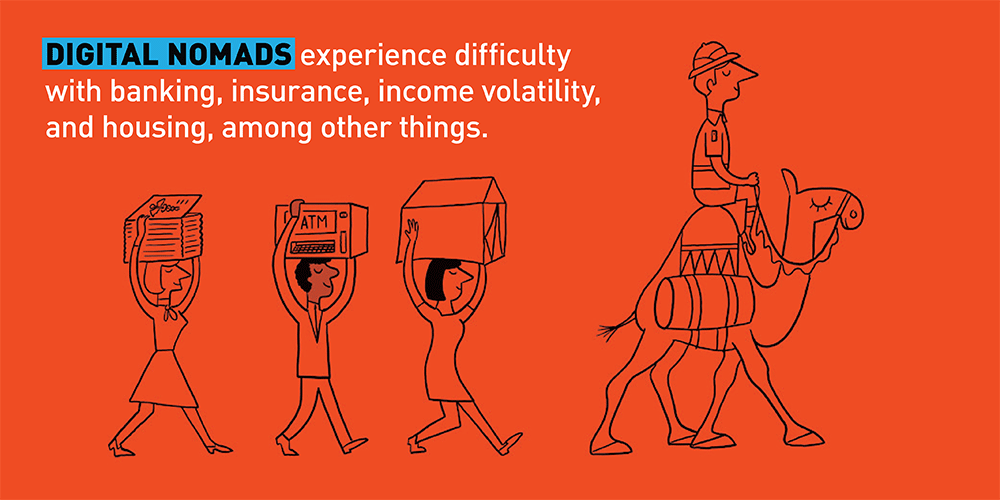 DIGITAL NOMADS experience difficulty with banking, insurance, income volatility, and housing, among other things.

ATM